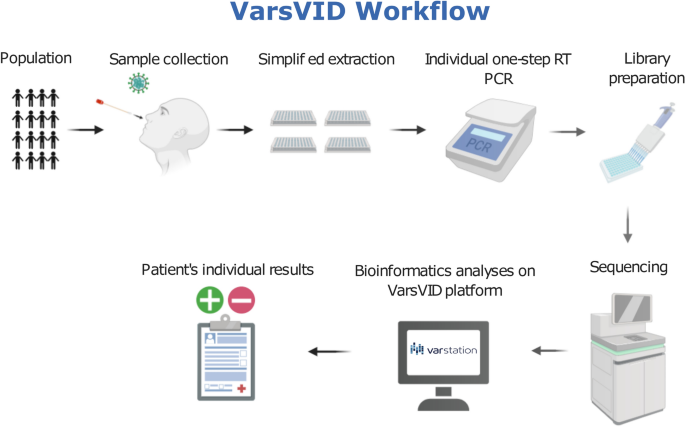 VarsVID Workflow

Population

Sample collection

Simplif ed extraction

Individual one-step RT PCR

PCR

Library preparation

Sequencing

Bioinformatics analyses on VarsVID platform

varstation

Patient's individual results